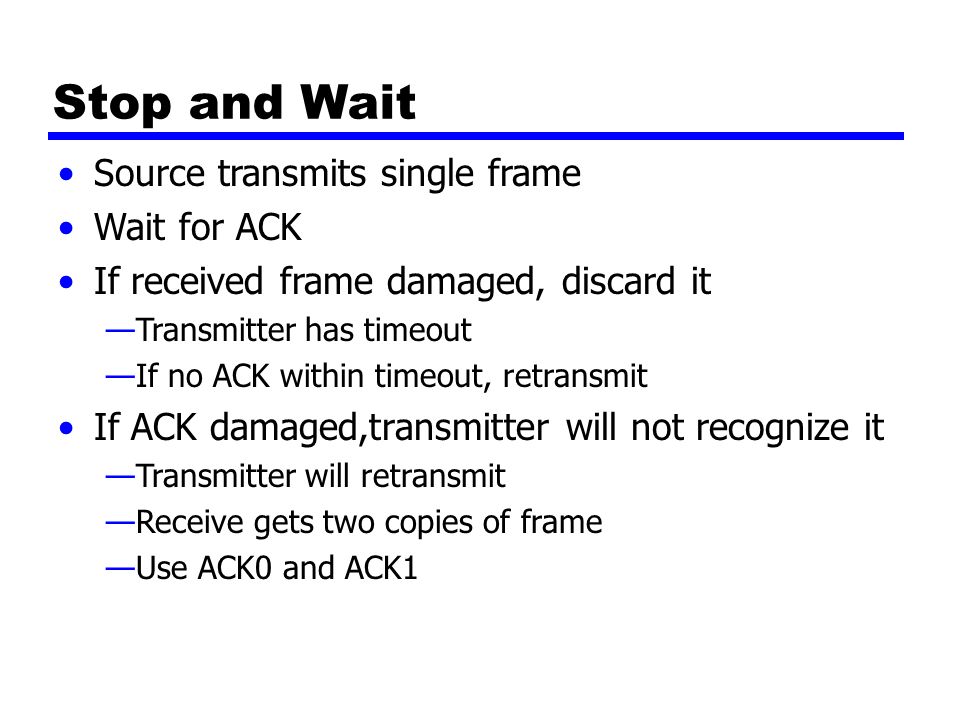 Stop and Wait

• Source transmits single frame
• Wait for ACK
• If received frame damaged, discard it
—Transmitter has timeout
—If no ACK within timeout, retransmit
• If ACK damaged,transmitter will not recognize it
—Transmitter will retransmit
—Receive gets two copies of frame
—Use ACK0 and ACK1